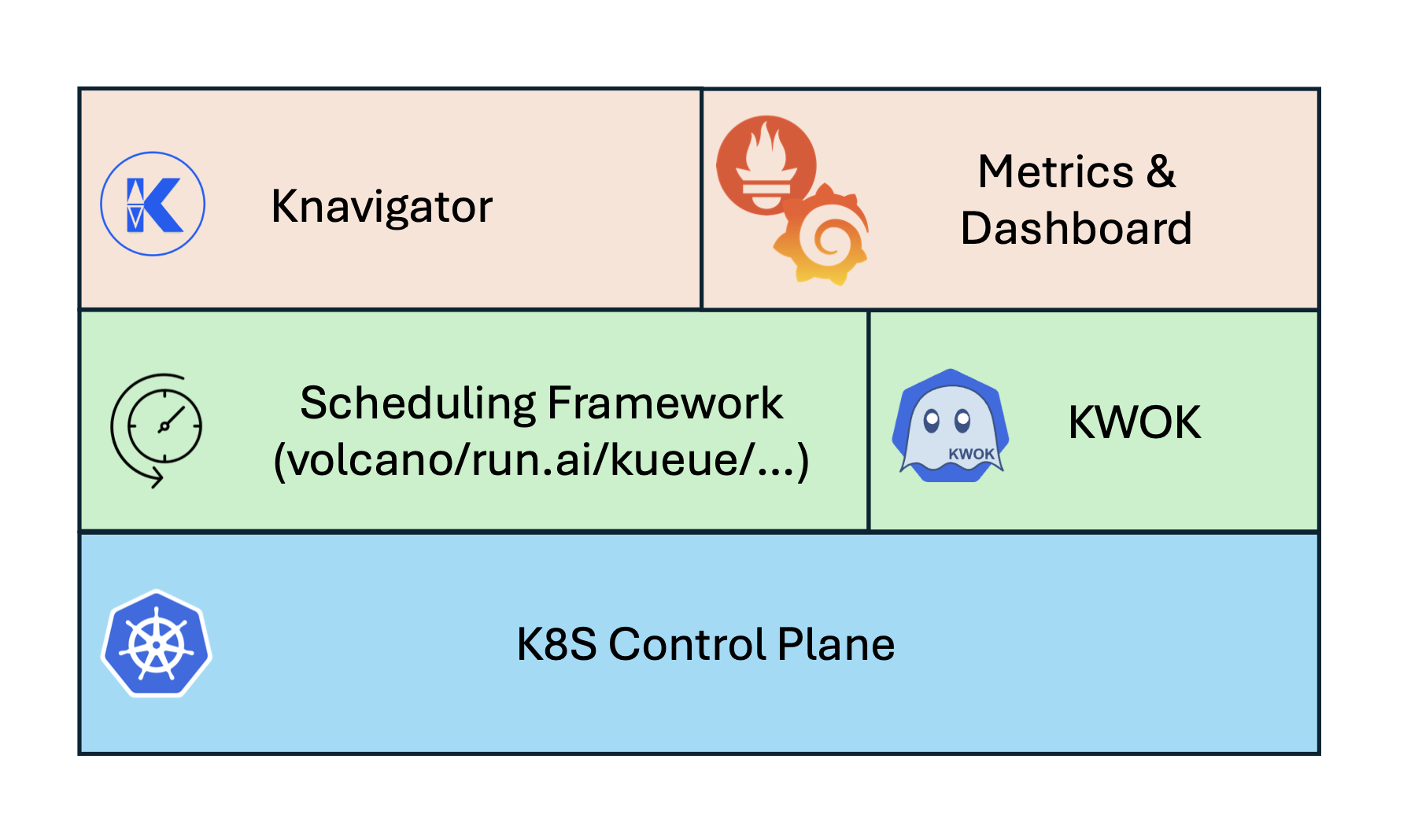 Knavigator

Metrics & Dashboard

Scheduling Framework (volcano/run.ai/kueue/...)

KWOK

KWOK

K8S Control Plane